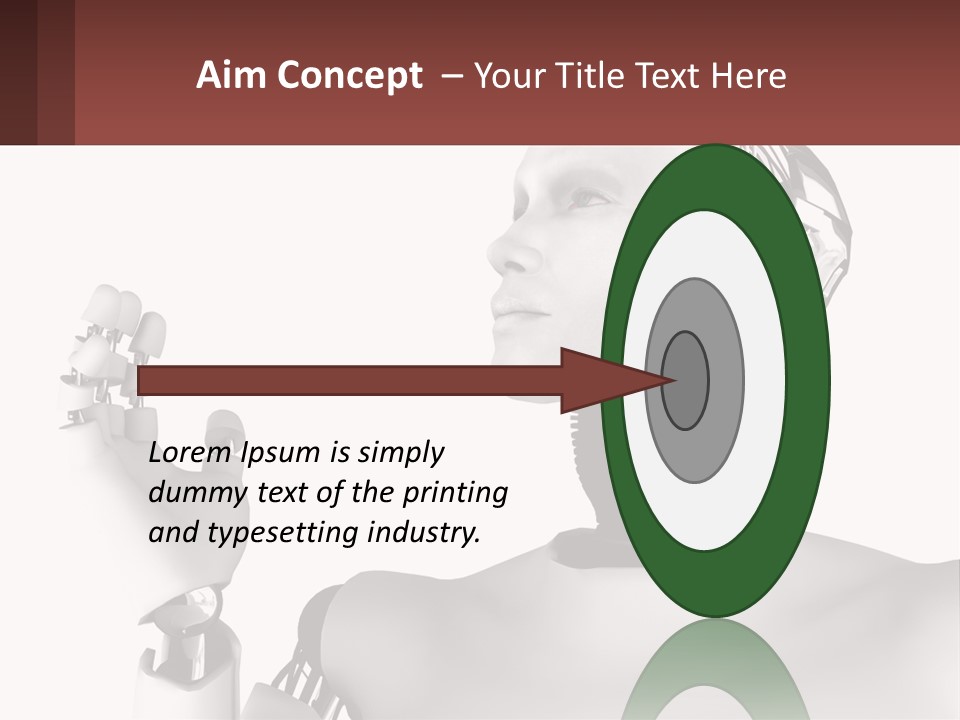 Aim Concept – Your Title Text Here

Lorem Ipsum is simply dummy text of the printing and typesetting industry.